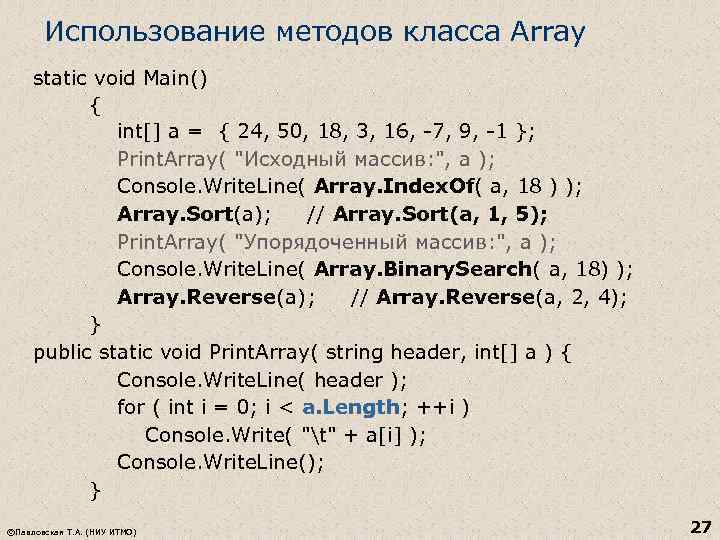 Использование методов класса Array

static void Main()
{
int[] a = { 24, 50, 18, 3, 16, -7, 9, -1 };
PrintArray( "Исходный массив:", a );
Console.WriteLine( Array.IndexOf( a, 18 ) );
Array.Sort(a); // Array.Sort(a, 1, 5);
PrintArray( "Упорядоченный массив:", a );
Console.WriteLine( Array.BinarySearch( a, 18) );
Array.Reverse(a); // Array.Reverse(a, 2, 4);
}
public static void PrintArray( string header, int[] a ) {
Console.WriteLine( header );
for ( int i = 0; i < a.Length; ++i )
Console.Write( "\t" + a[i] );
Console.WriteLine();
}

©Павловская Т.А. (НИУ ИТМО)

27